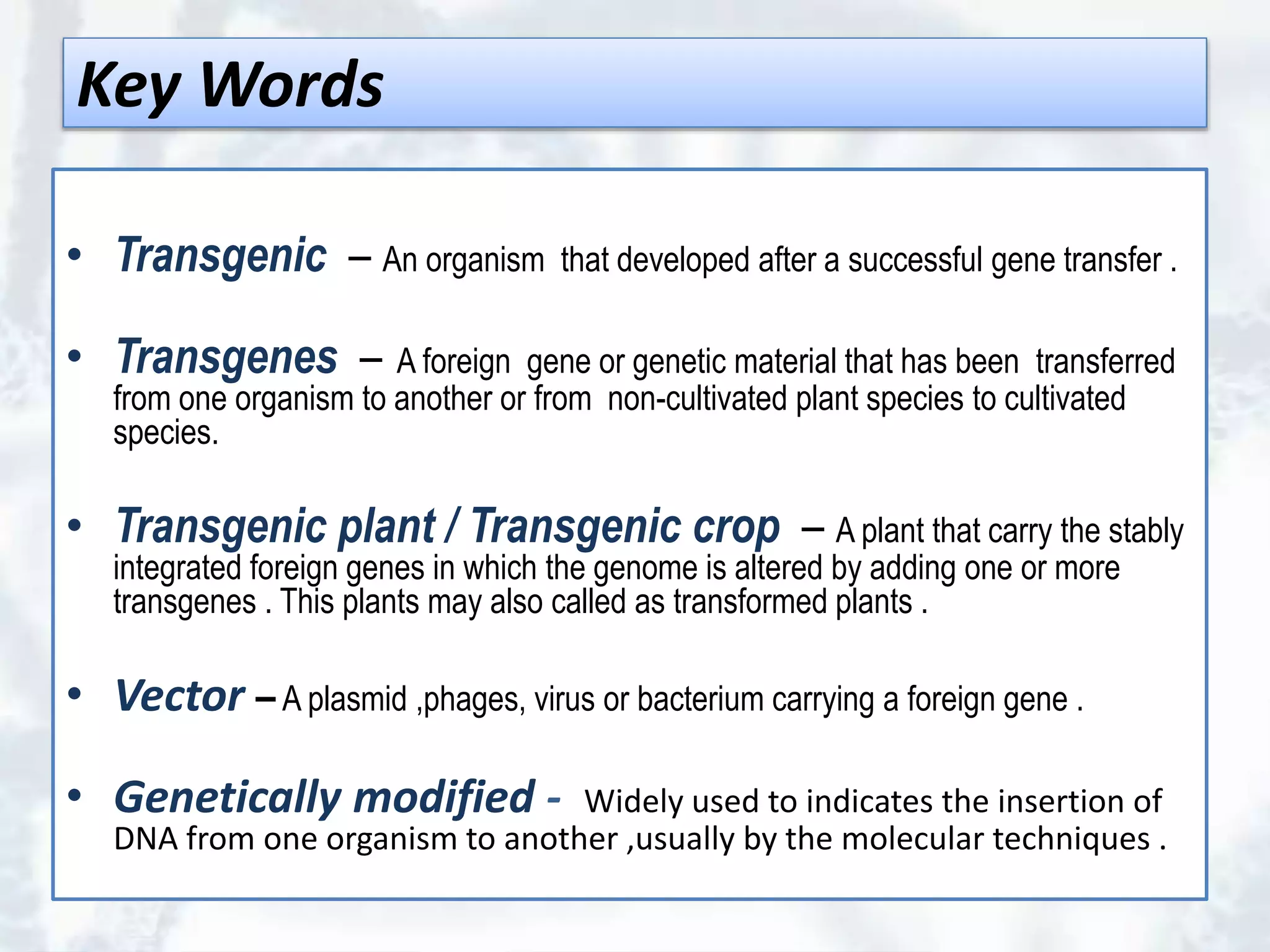 Key Words

• Transgenic – An organism that developed after a successful gene transfer .

• Transgenes – A foreign gene or genetic material that has been transferred from one organism to another or from non-cultivated plant species to cultivated species.

• Transgenic plant / Transgenic crop – A plant that carry the stably integrated foreign genes in which the genome is altered by adding one or more transgenes . This plants may also called as transformed plants .

• Vector – A plasmid ,phages, virus or bacterium carrying a foreign gene .

• Genetically modified - Widely used to indicates the insertion of DNA from one organism to another ,usually by the molecular techniques .